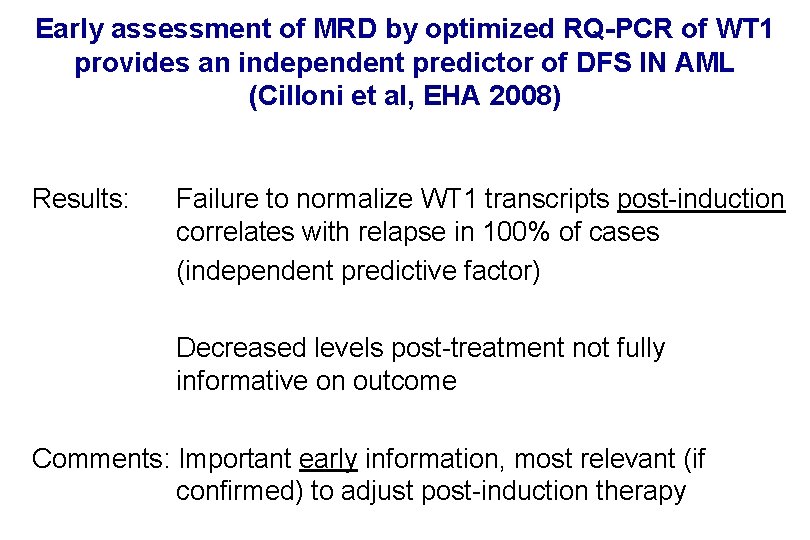 Early assessment of MRD by optimized RQ-PCR of WT1 provides an independent predictor of DFS IN AML
(Cilloni et al, EHA 2008)

Results: Failure to normalize WT1 transcripts post-induction correlates with relapse in 100% of cases
(independent predictive factor)

Decreased levels post-treatment not fully informative on outcome

Comments: Important early information, most relevant (if confirmed) to adjust post-induction therapy